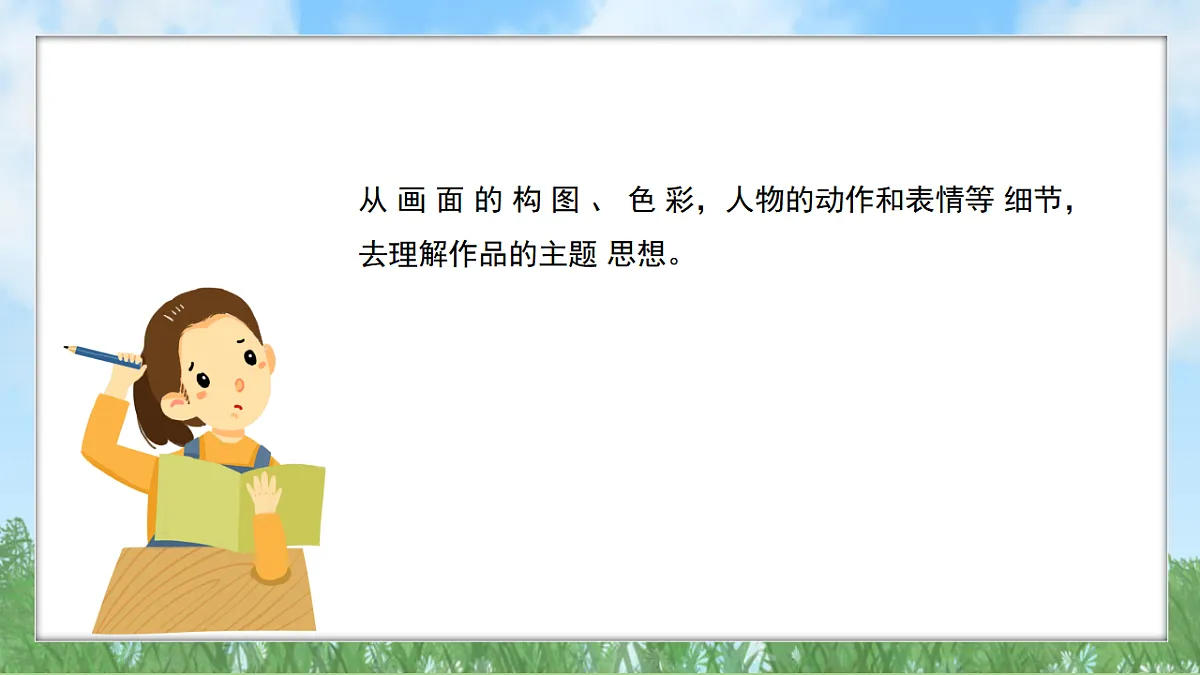 从画面的构图、色彩，人物的动作和表情等 细节，去理解作品的主题 思想。